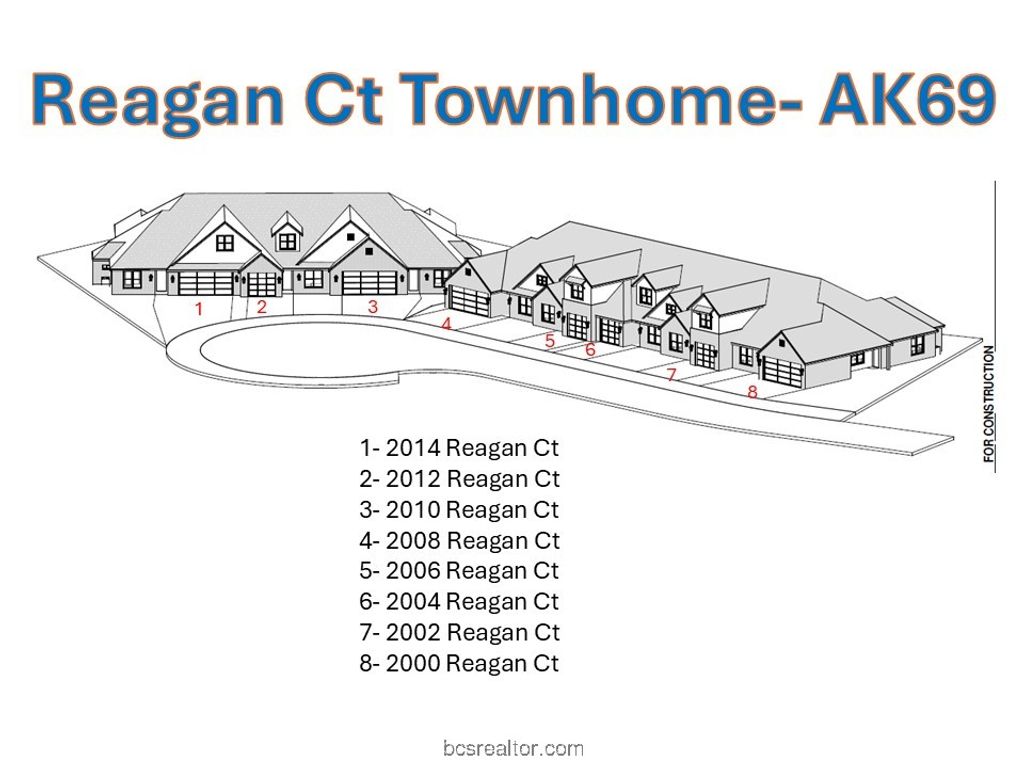 Reagan Ct Townhome- AK69

1
2
3
4
5
6
7
8

FOR CONSTRUCTION

1- 2014 Reagan Ct
2- 2012 Reagan Ct
3- 2010 Reagan Ct
4- 2008 Reagan Ct
5- 2006 Reagan Ct
6- 2004 Reagan Ct
7- 2002 Reagan Ct
8- 2000 Reagan Ct

bcsrealtor.com